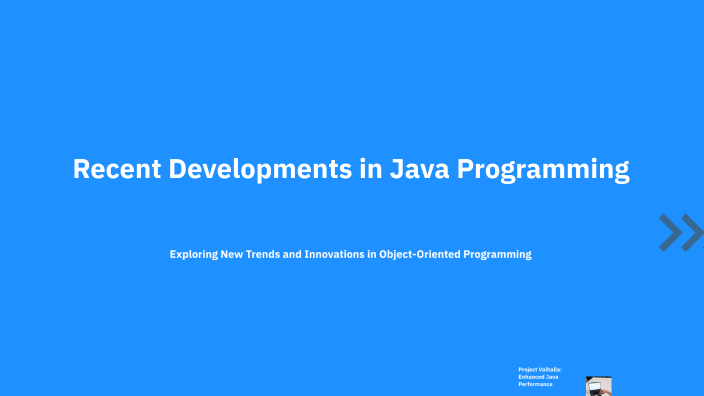 Recent Developments in Java Programming

Exploring New Trends and Innovations in Object-Oriented Programming

Project Valhalla: Enhanced Java Performance